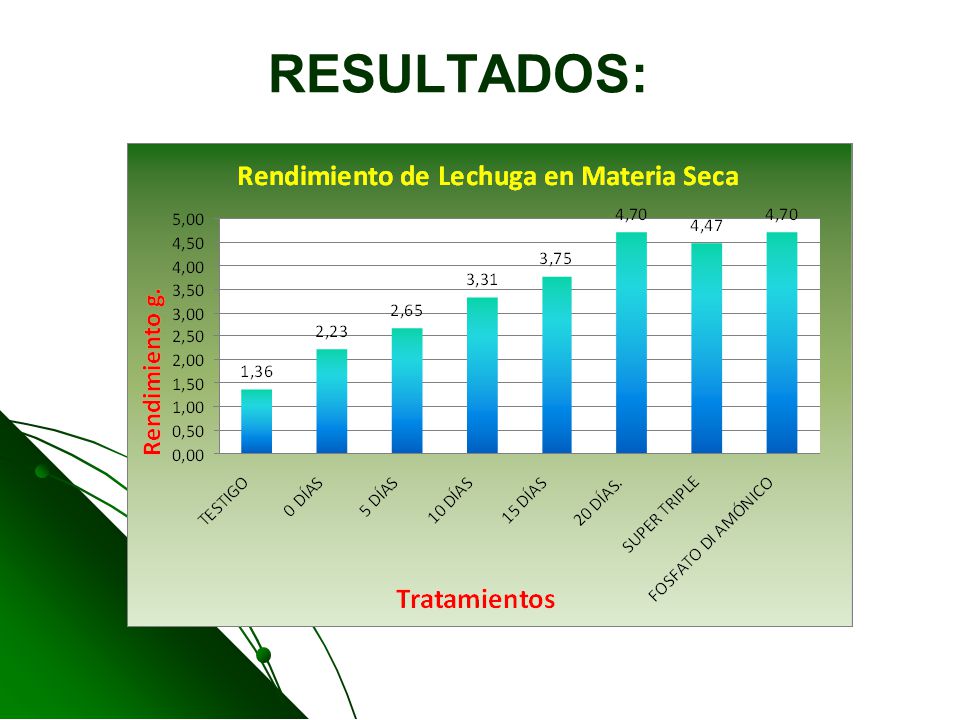 RESULTADOS:

Rendimiento de Lechuga en Materia Seca

Rendimiento g.

5,00
4,50
4,00
3,50
3,00
2,50
2,00
1,50
1,00
0,50
0,00

1,36
2,23
2,65
3,31
3,75
4,70
4,47
4,70

TESTIGO
0 DÍAS
5 DÍAS
10 DÍAS
15 DÍAS
20 DÍAS.
SUPER TRIPLE
FOSFATO DI AMÓNICO

Tratamientos